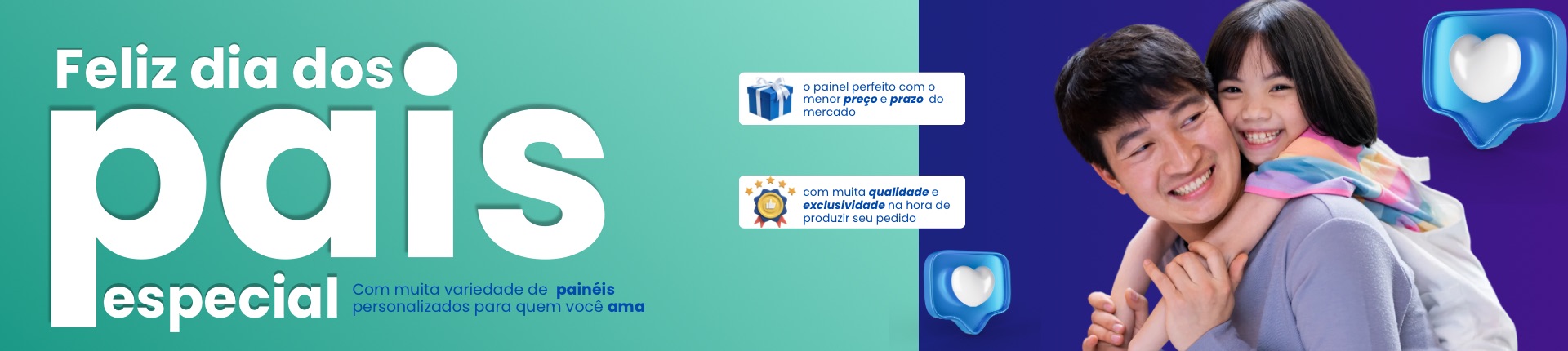 Feliz dia dos pais especial

Com muita variedade de painéis personalizados para quem você ama

o painel perfeito com o menor preço e prazo do mercado

com muita qualidade e exclusividade na hora de produzir seu pedido